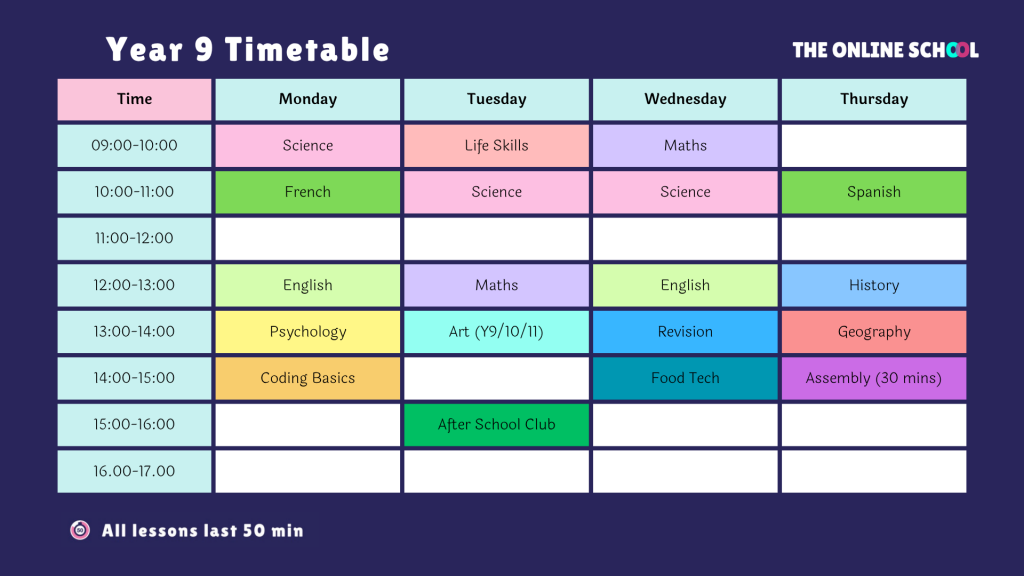 Year 9 Timetable

THE ONLINE SCHOOL

| Time | Monday | Tuesday | Wednesday | Thursday |
|---|---|---|---|---|
| 09:00-10:00 | Science | Life Skills | Maths | |
| 10:00-11:00 | French | Science | Science | Spanish |
| 11:00-12:00 | | | | |
| 12:00-13:00 | English | Maths | English | History |
| 13:00-14:00 | Psychology | Art (Y9/10/11) | Revision | Geography |
| 14:00-15:00 | Coding Basics | | Food Tech | Assembly (30 mins) |
| 15:00-16:00 | | After School Club | | |
| 16.00-17.00 | | | | |

All lessons last 50 min